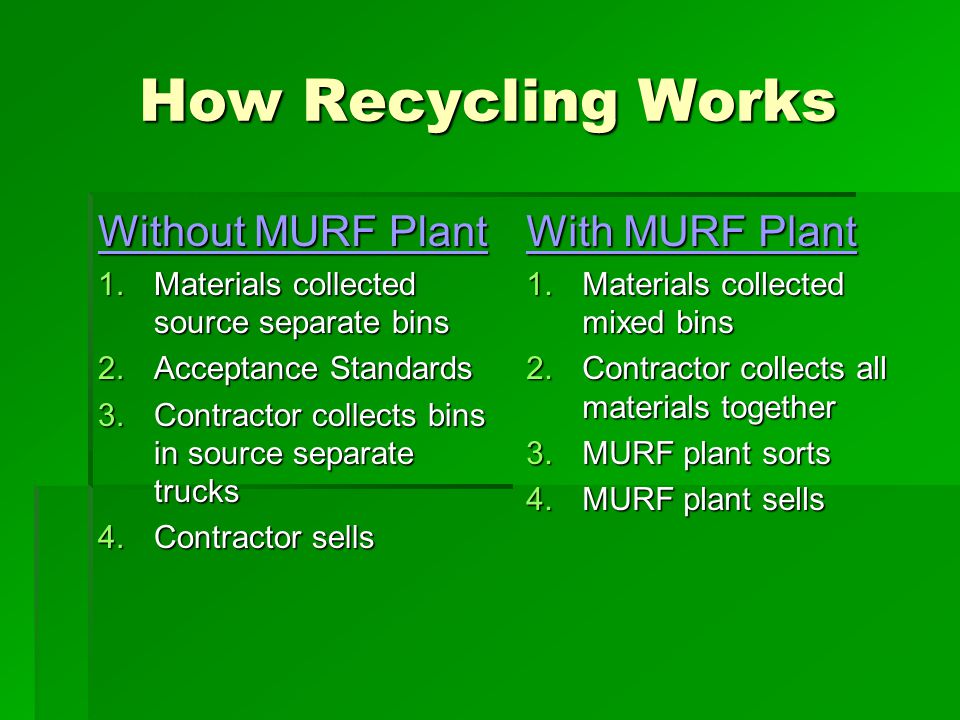 How Recycling Works

Without MURF Plant

1. Materials collected source separate bins
2. Acceptance Standards
3. Contractor collects bins in source separate trucks
4. Contractor sells

With MURF Plant

1. Materials collected mixed bins
2. Contractor collects all materials together
3. MURF plant sorts
4. MURF plant sells